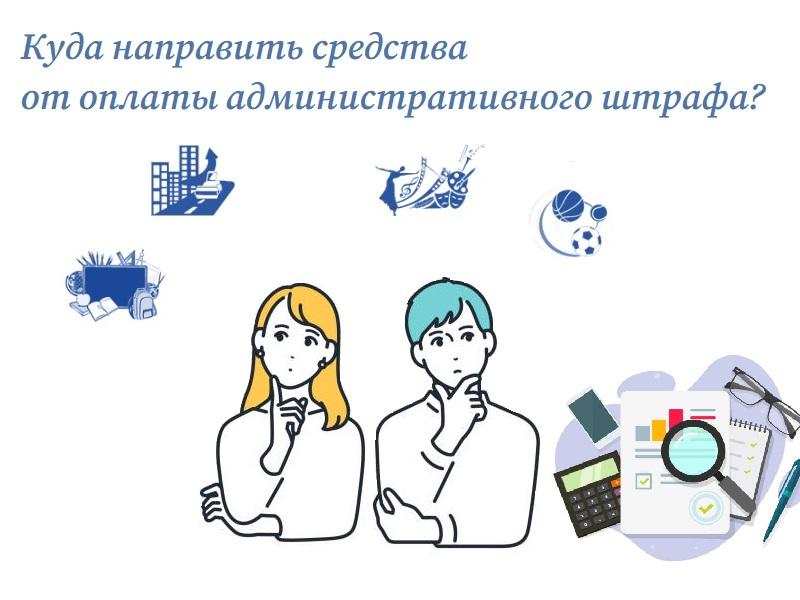 Куда направить средства
от оплаты административного штрафа?